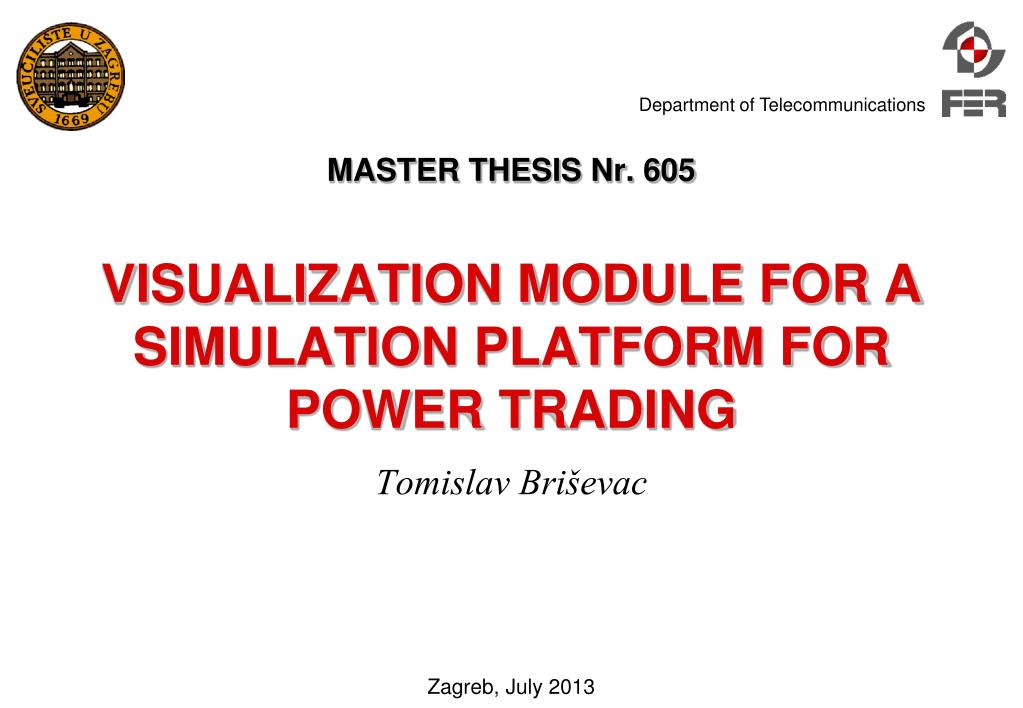 SVEUČILIŠTE U ZAGREBU
1669

Department of Telecommunications

FER

MASTER THESIS Nr. 605

VISUALIZATION MODULE FOR A SIMULATION PLATFORM FOR POWER TRADING

Tomislav Briševac

Zagreb, July 2013